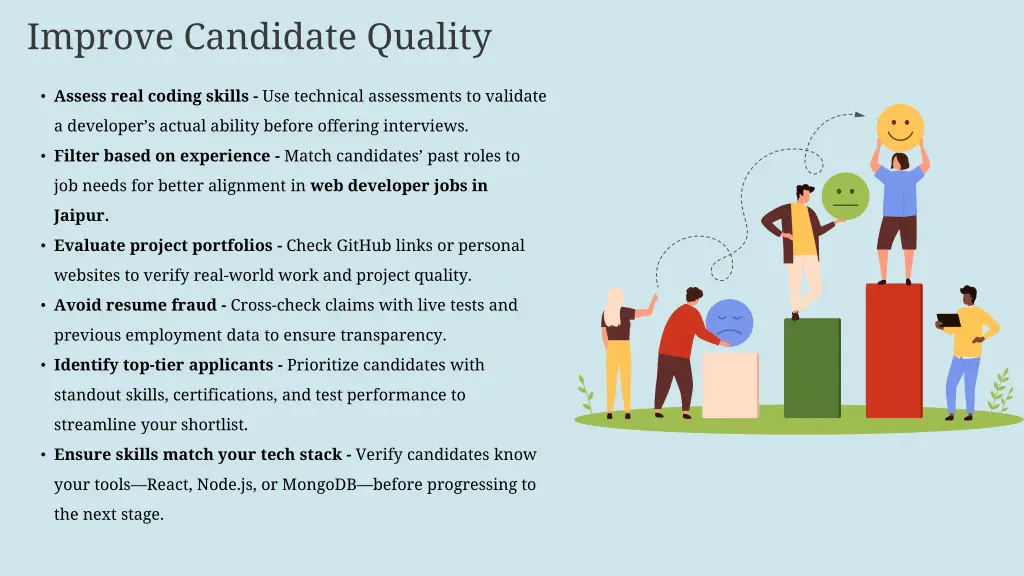 Improve Candidate Quality

• Assess real coding skills - Use technical assessments to validate a developer's actual ability before offering interviews.

• Filter based on experience - Match candidates' past roles to job needs for better alignment in web developer jobs in Jaipur.

• Evaluate project portfolios - Check GitHub links or personal websites to verify real-world work and project quality.

• Avoid resume fraud - Cross-check claims with live tests and previous employment data to ensure transparency.

• Identify top-tier applicants - Prioritize candidates with standout skills, certifications, and test performance to streamline your shortlist.

• Ensure skills match your tech stack - Verify candidates know your tools—React, Node.js, or MongoDB—before progressing to the next stage.